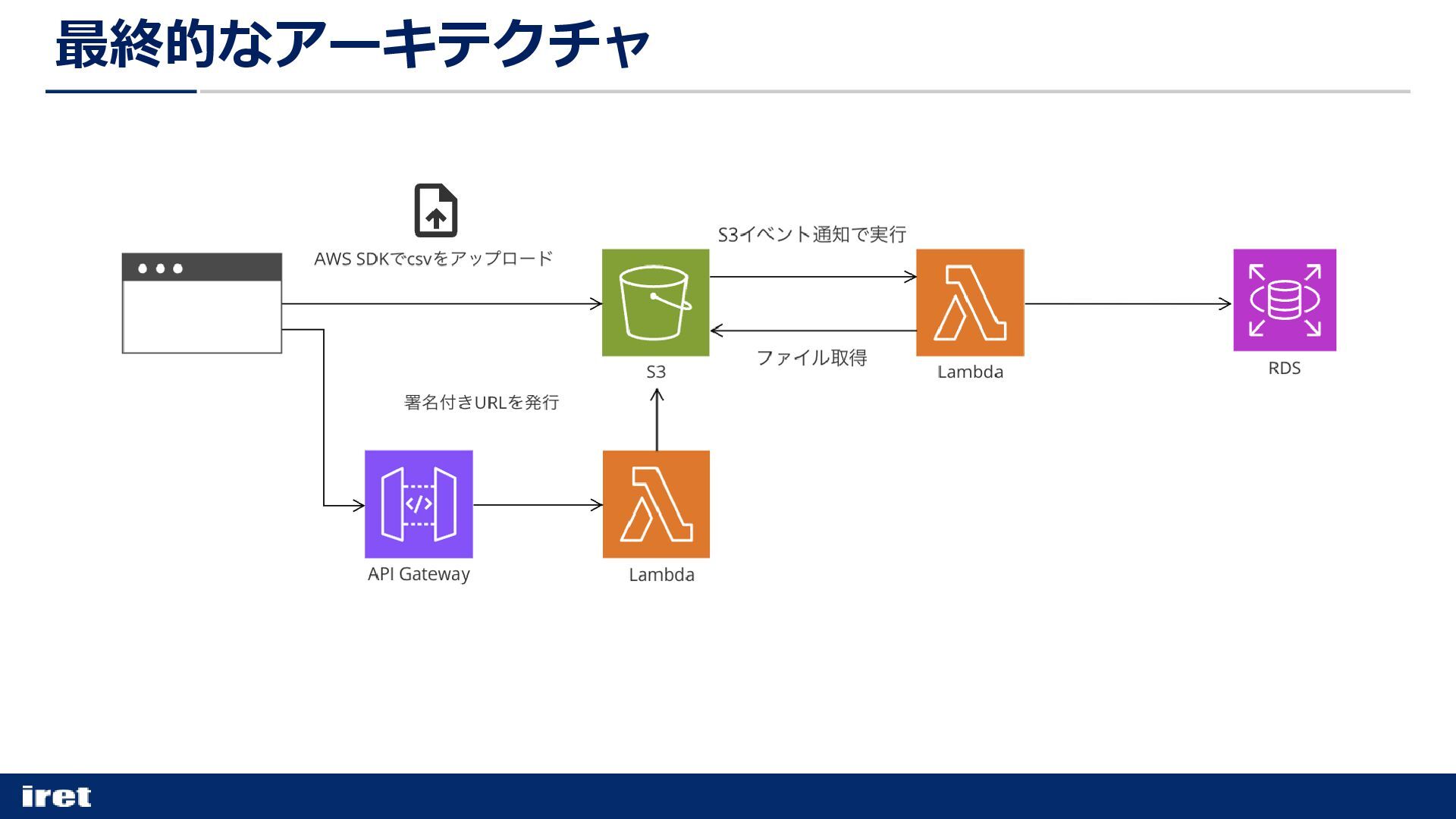 最終的なアーキテクチャ

AWS SDKでcsvをアップロード

S3イベント通知で実行

ファイル取得

S3

Lambda

RDS

署名付きURLを発行

API Gateway

Lambda

iret